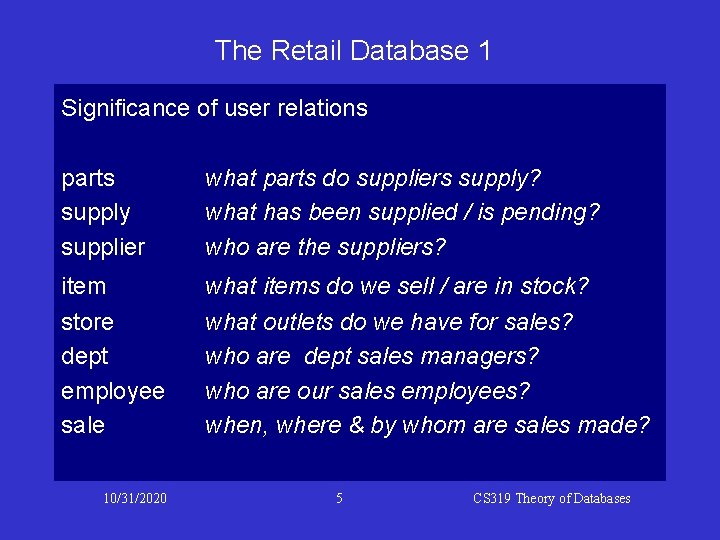 The Retail Database 1

Significance of user relations

parts what parts do suppliers supply?
supply what has been supplied / is pending?
supplier who are the suppliers?
item what items do we sell / are in stock?
store what outlets do we have for sales?
dept who are dept sales managers?
employee who are our sales employees?
sale when, where & by whom are sales made?

10/31/2020 5 CS319 Theory of Databases